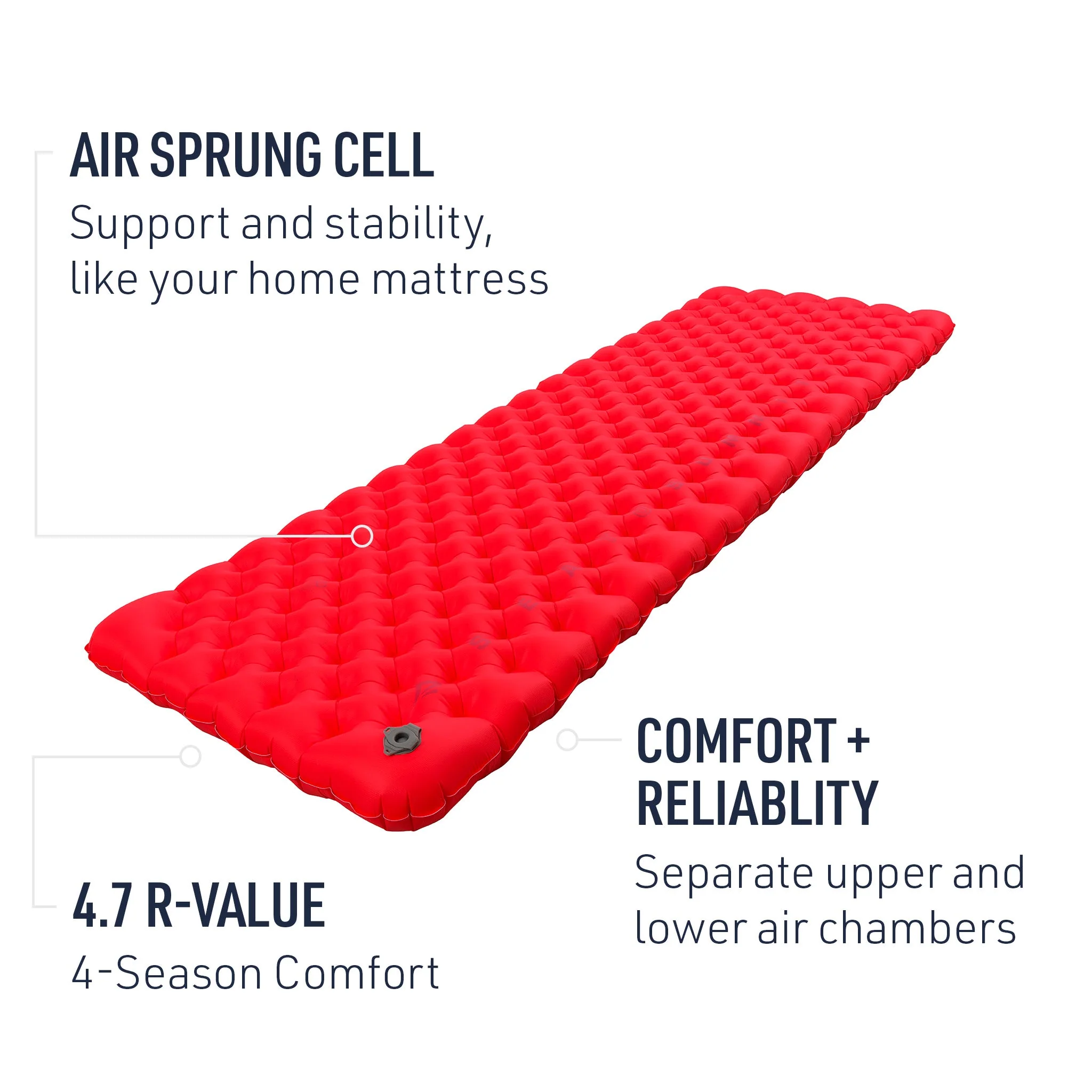 AIR SPRUNG CELL
Support and stability, like your home mattress

COMFORT + RELIABLITY
Separate upper and lower air chambers

4.7 R-VALUE
4-Season Comfort